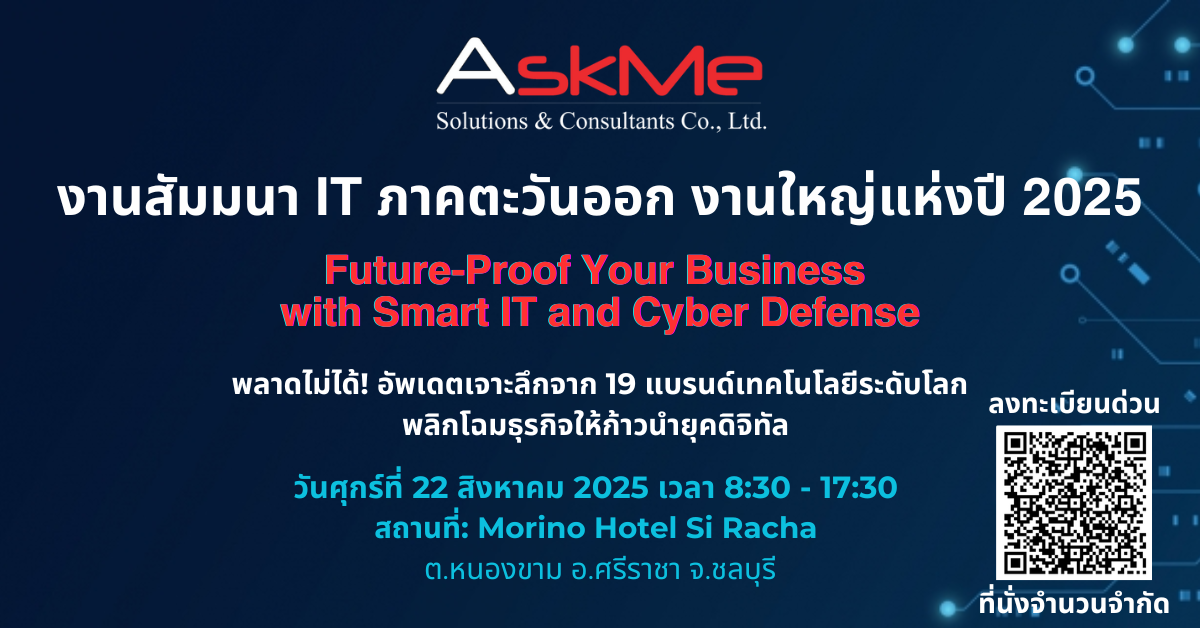 AskMe
Solutions & Consultants Co., Ltd.

งานสัมมนา IT ภาคตะวันออก งานใหญ่แห่งปี 2025

Future-Proof Your Business with Smart IT and Cyber Defense

พลาดไม่ได้! อัพเดตเจาะลึกจาก 19 แบรนด์เทคโนโลยีระดับโลก พลิกโฉมธุรกิจให้ก้าวนำยุคดิจิทัล

วันศุกร์ที่ 22 สิงหาคม 2025 เวลา 8:30 - 17:30
สถานที่: Morino Hotel Si Racha
ต.หนองขาม อ.ศรีราชา จ.ชลบุรี

ลงทะเบียนด่วน

ที่นั่งจำนวนจำกัด